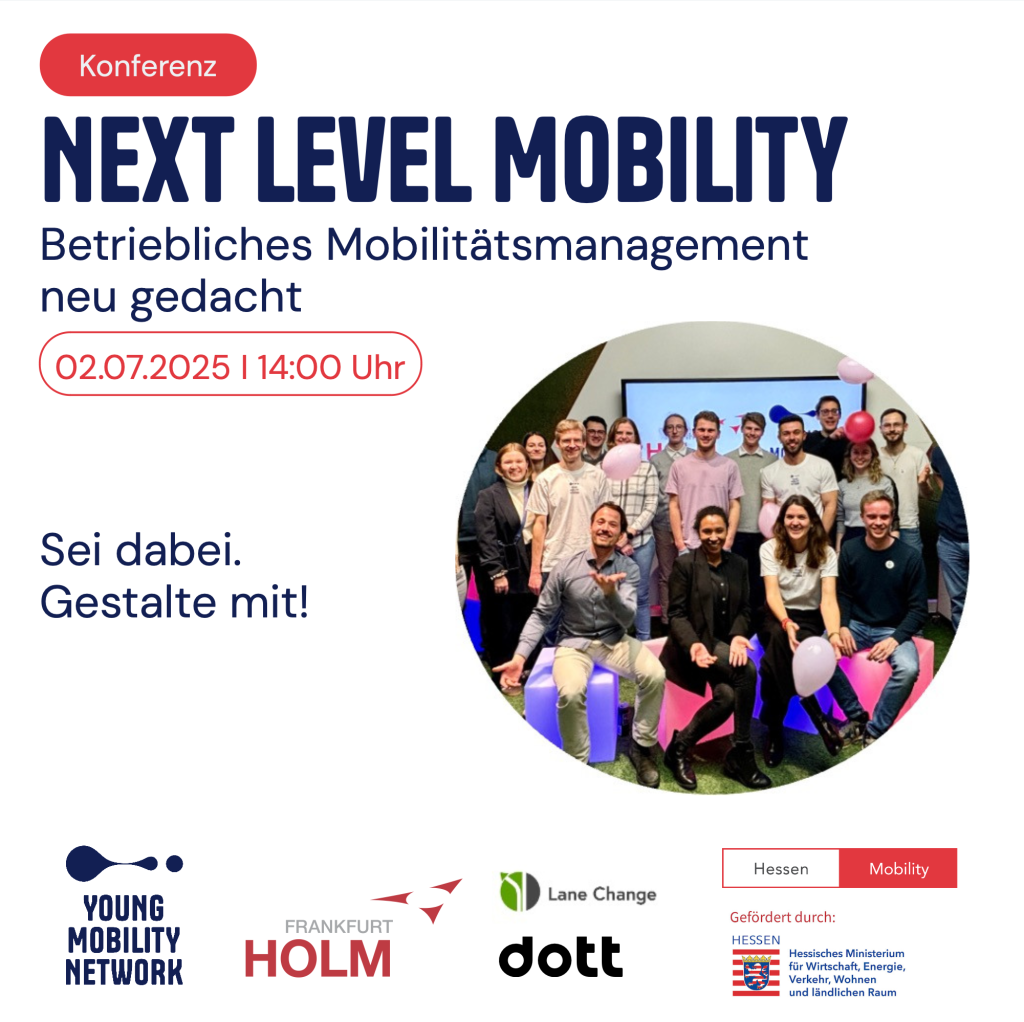 Konferenz

NEXT LEVEL MOBILITY

Betriebliches Mobilitätsmanagement neu gedacht

02.07.2025 I 14:00 Uhr

Sei dabei.
Gestalte mit!

YOUNG MOBILITY NETWORK

FRANKFURT HOLM

Lane Change

dott

Hessen Mobility

Gefördert durch:

HESSEN
Hessisches Ministerium für Wirtschaft, Energie, Verkehr, Wohnen und ländlichen Raum